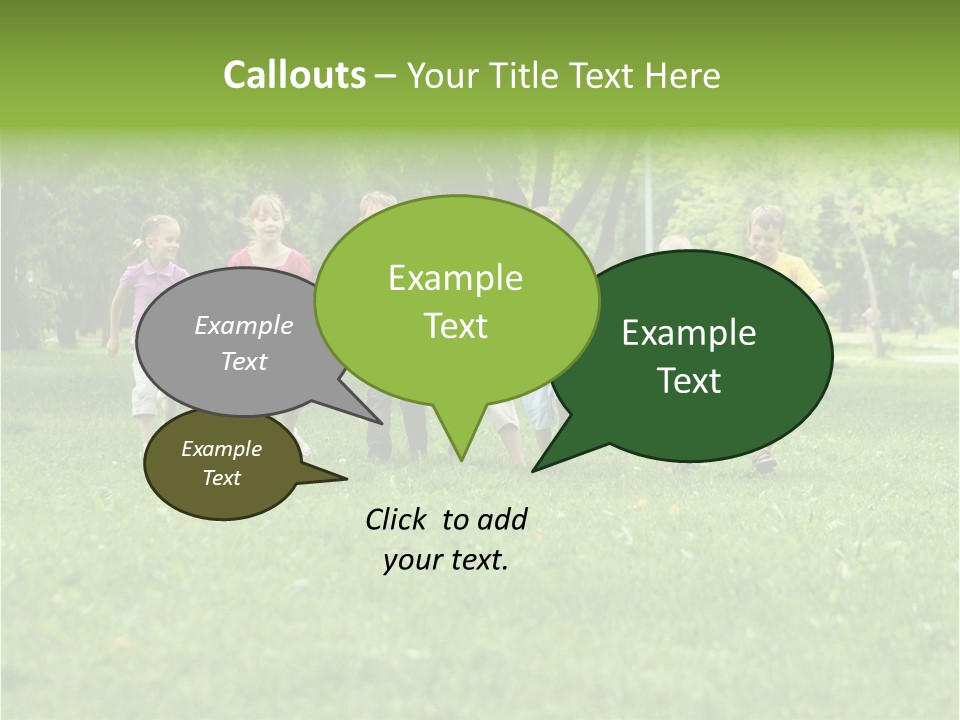 Callouts – Your Title Text Here

Example Text

Example Text

Example Text

Example Text

Click to add your text.